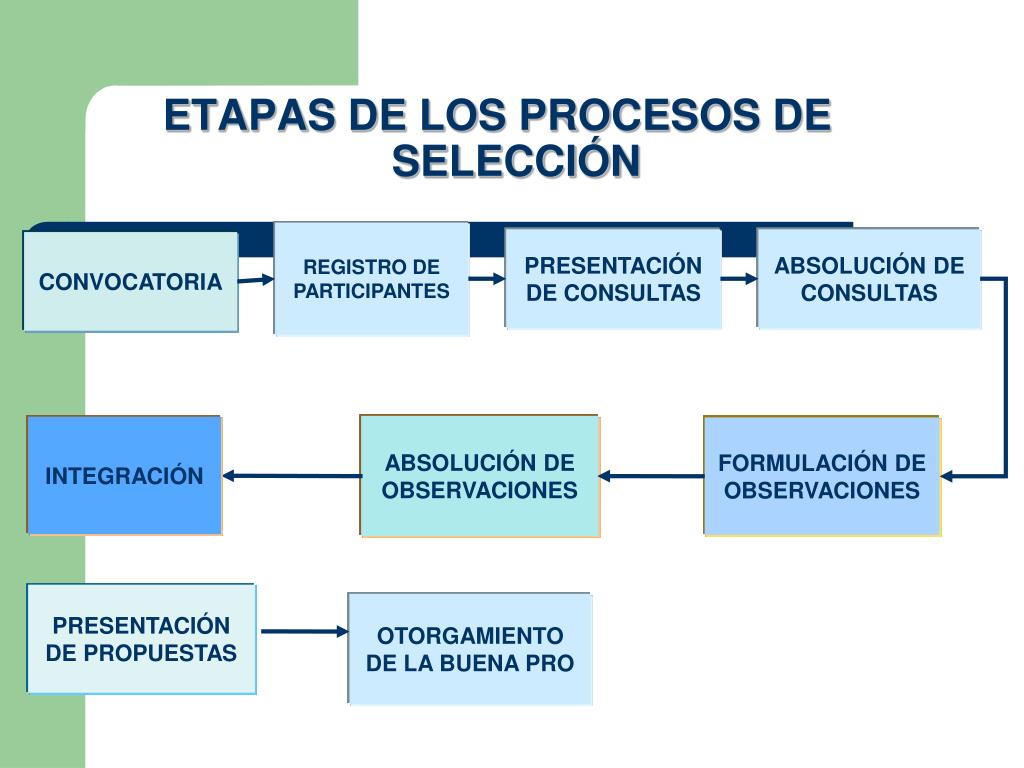 ETAPAS DE LOS PROCESOS DE SELECCIÓN

CONVOCATORIA

REGISTRO DE PARTICIPANTES

PRESENTACIÓN DE CONSULTAS

ABSOLUCIÓN DE CONSULTAS

FORMULACIÓN DE OBSERVACIONES

ABSOLUCIÓN DE OBSERVACIONES

INTEGRACIÓN

PRESENTACIÓN DE PROPUESTAS

OTORGAMIENTO DE LA BUENA PRO